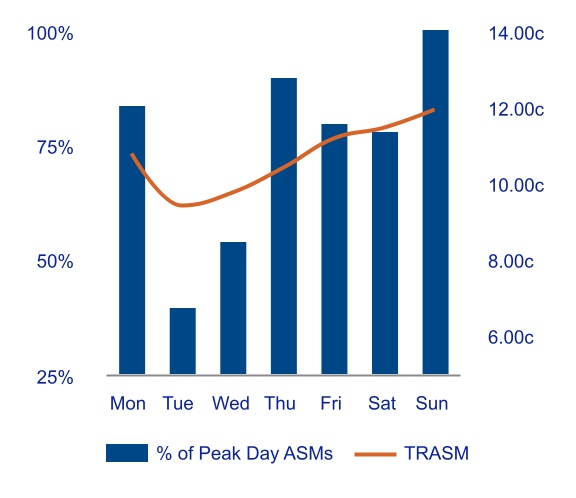 100%
75%
50%
25%

14.00c
12.00c
10.00c
8.00c
6.00c

Mon Tue Wed Thu Fri Sat Sun

% of Peak Day ASMs
TRASM